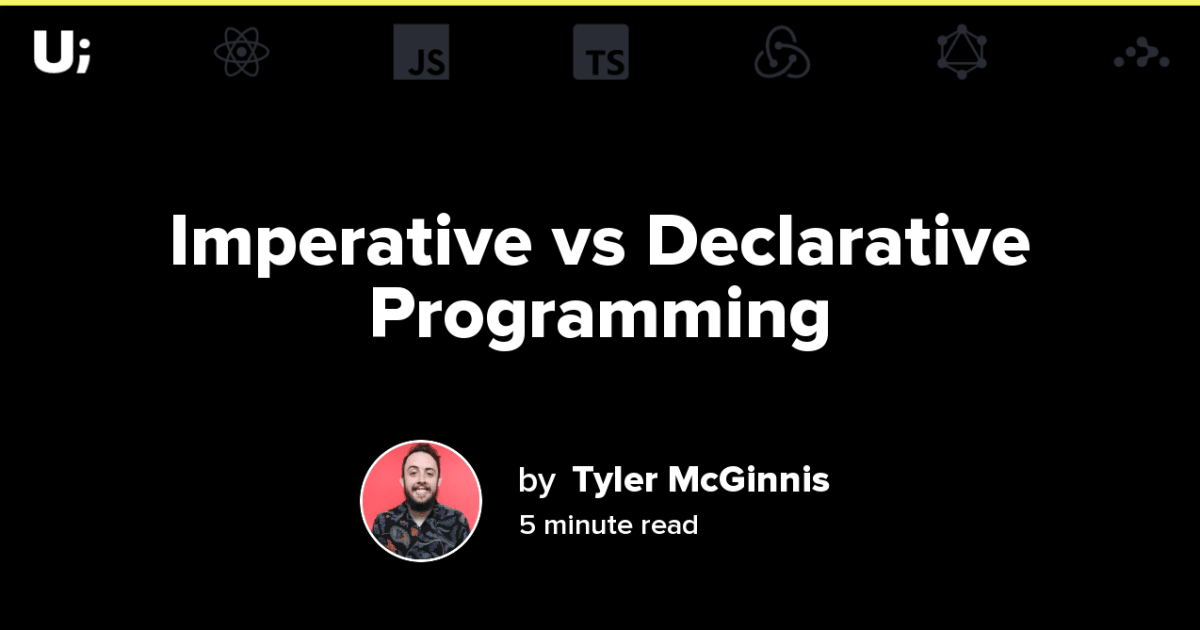 U;

JS

TS

Imperative vs Declarative Programming

by Tyler McGinnis
5 minute read